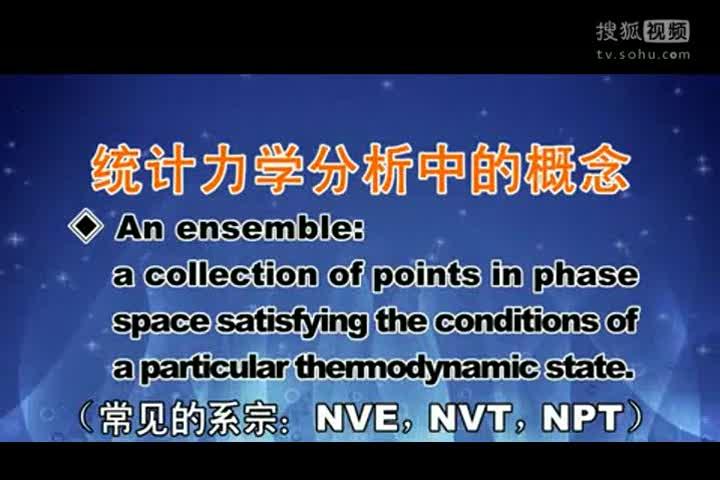 搜狐视频
tv.sohu.com

统计力学分析中的概念

◆ An ensemble:
a collection of points in phase space satisfying the conditions of a particular thermodynamic state.
（常见的系宗：NVE，NVT，NPT）